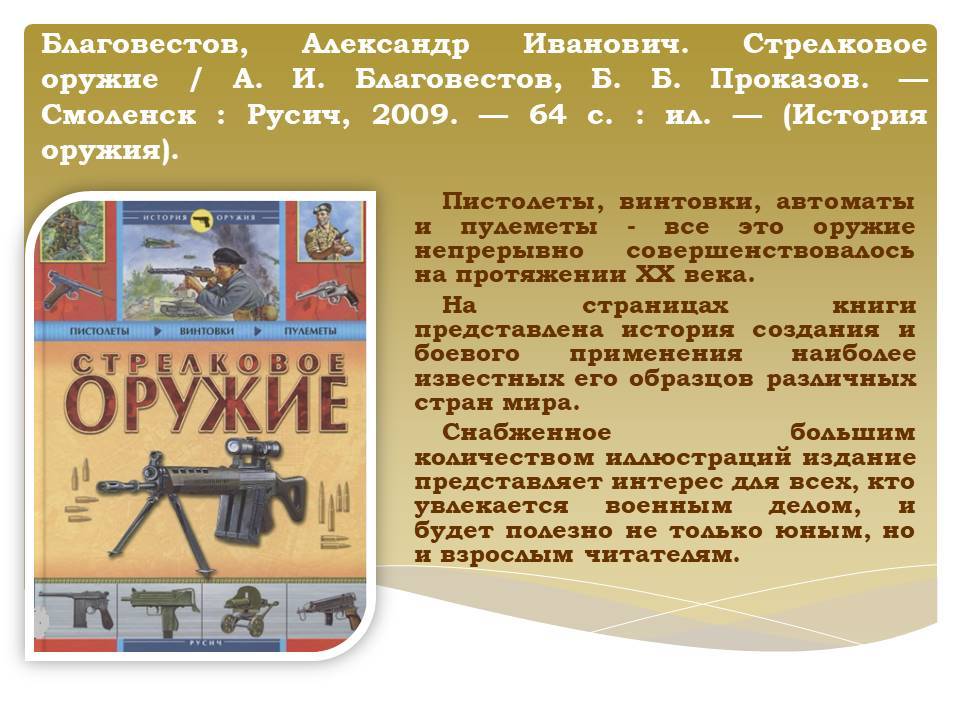 Благовестов, Александр Иванович. Стрелковое оружие / А. И. Благовестов, Б. Б. Проказов. — Смоленск : Русич, 2009. — 64 с. : ил. — (История оружия).

ИСТОРИЯ ОРУЖИЯ

ПИСТОЛЕТЫ ВИНТОВКИ ПУЛЕМЕТЫ

СТРЕЛКОВОЕ ОРУЖИЕ

РУСИЧ

Пистолеты, винтовки, автоматы и пулеметы - все это оружие непрерывно совершенствовалось на протяжении XX века.

На страницах книги представлена история создания и боевого применения наиболее известных его образцов различных стран мира.

Снабженное большим количеством иллюстраций издание представляет интерес для всех, кто увлекается военным делом, и будет полезно не только юным, но и взрослым читателям.